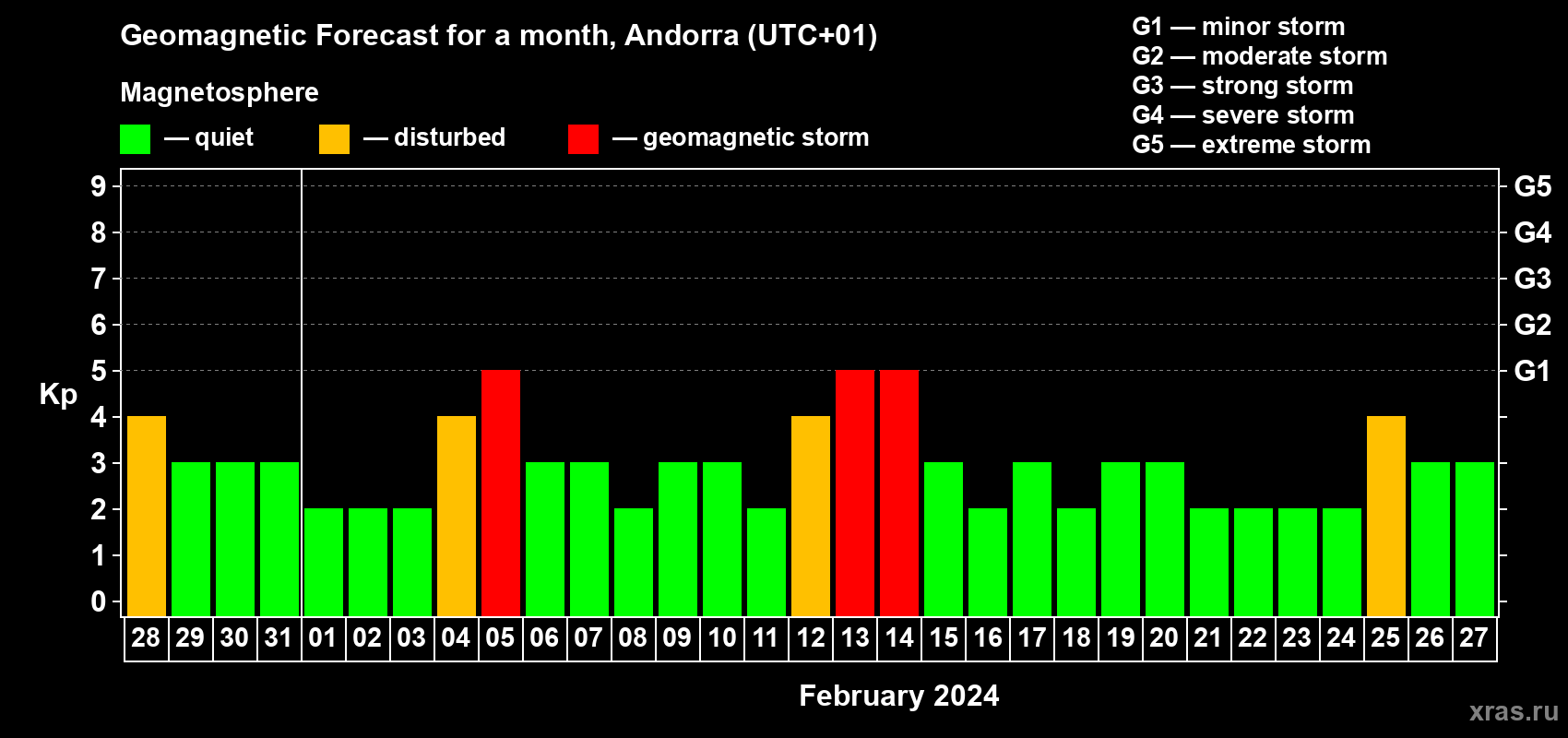 Geomagnetic Forecast for a month, Andorra (UTC+01)

Magnetosphere

— quiet — disturbed — geomagnetic storm

G1 — minor storm
G2 — moderate storm
G3 — strong storm
G4 — severe storm
G5 — extreme storm

Kp

9 8 7 6 5 4 3 2 1 0

G5 G4 G3 G2 G1

28 29 30 31 01 02 03 04 05 06 07 08 09 10 11 12 13 14 15 16 17 18 19 20 21 22 23 24 25 26 27

February 2024

xras.ru